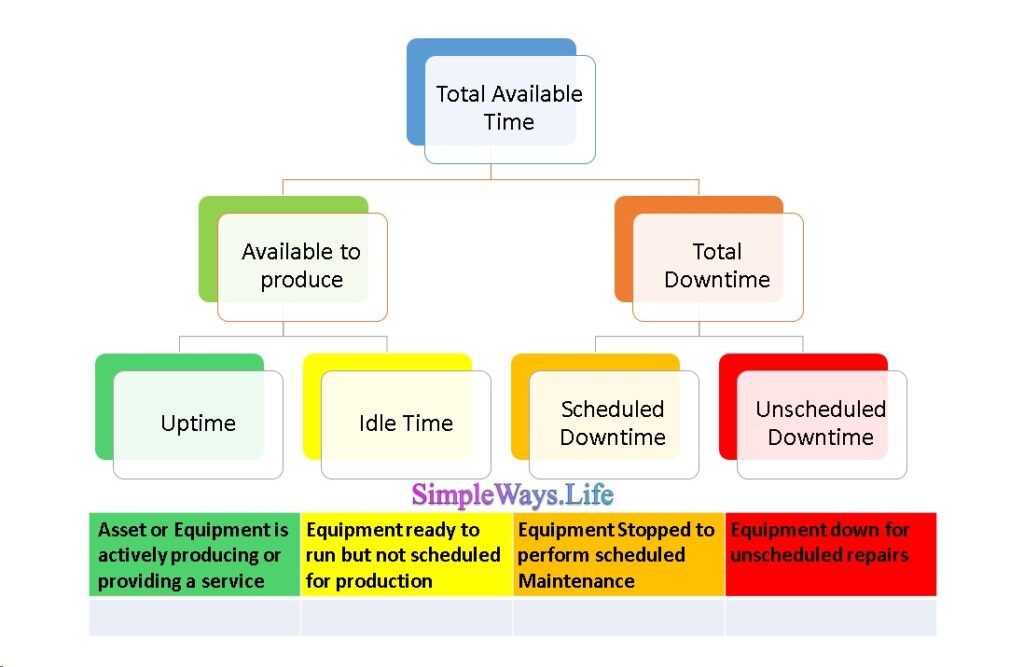 Total Available Time

Available to produce

Total Downtime

Uptime

Idle Time

Scheduled Downtime

Unscheduled Downtime

SimpleWays.Life

| Asset or Equipment is actively producing or providing a service | Equipment ready to run but not scheduled for production | Equipment Stopped to perform scheduled Maintenance | Equipment down for unscheduled repairs |
|---|---|---|---|
| | | | |